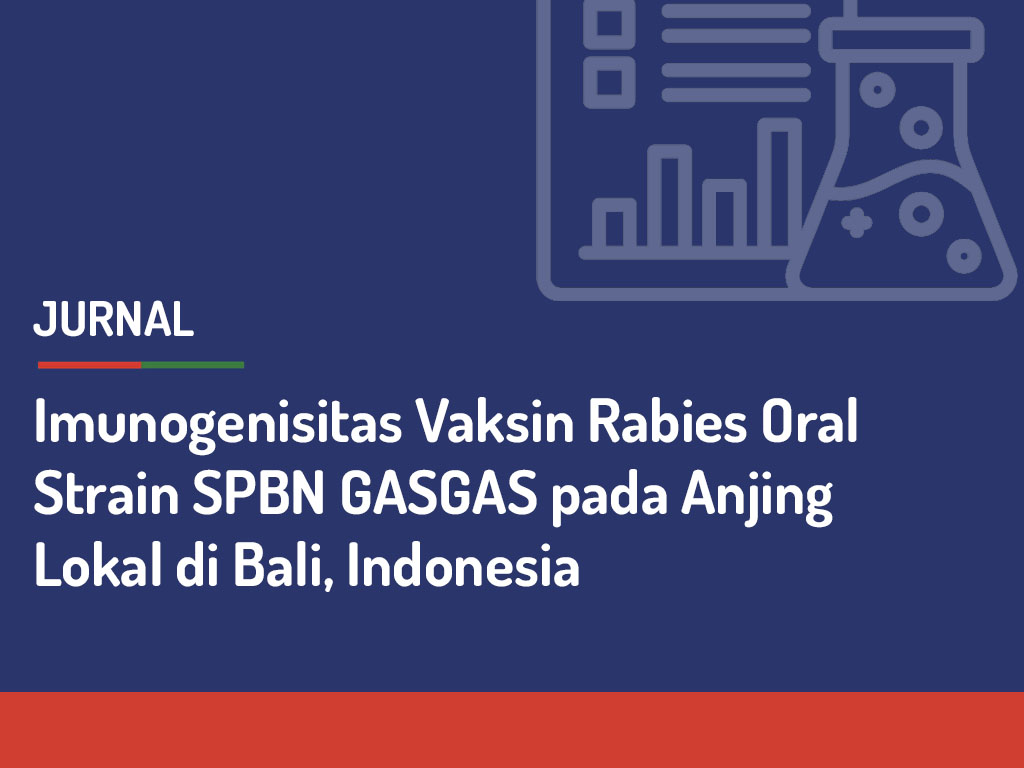 JURNAL

Imunogenisitas Vaksin Rabies Oral Strain SPBN GASGAS pada Anjing Lokal di Bali, Indonesia